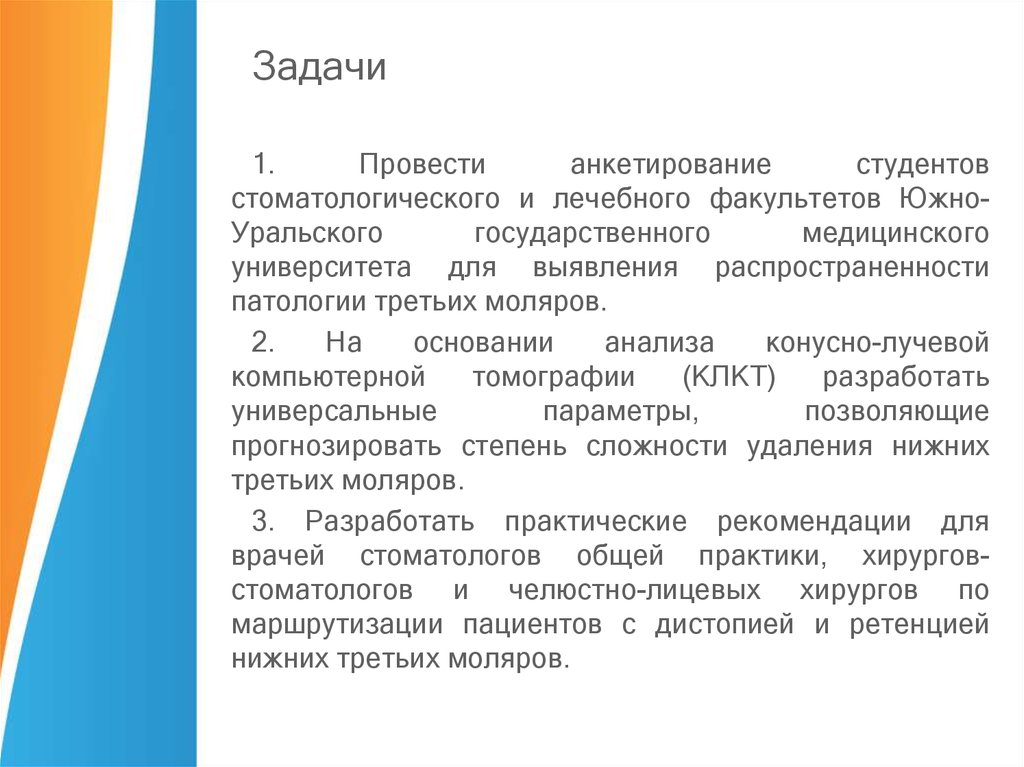 Задачи

1. Провести анкетирование студентов стоматологического и лечебного факультетов Южно-Уральского государственного медицинского университета для выявления распространенности патологии третьих моляров.

2. На основании анализа конусно-лучевой компьютерной томографии (КЛКТ) разработать универсальные параметры, позволяющие прогнозировать степень сложности удаления нижних третьих моляров.

3. Разработать практические рекомендации для врачей стоматологов общей практики, хирургов-стоматологов и челюстно-лицевых хирургов по маршрутизации пациентов с дистопией и ретенцией нижних третьих моляров.